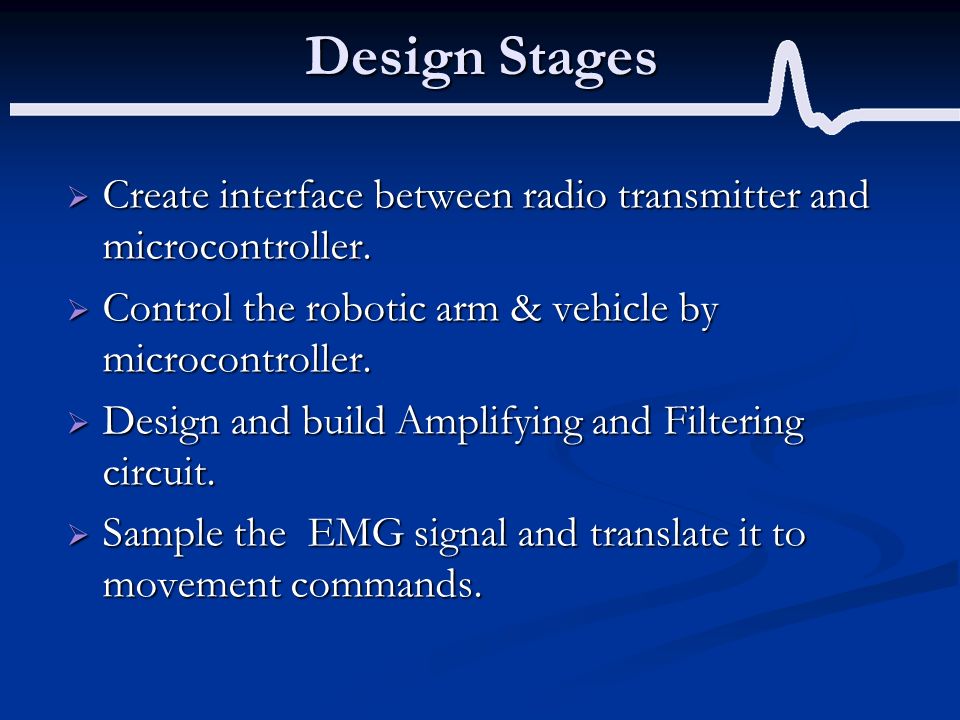 Design Stages

➢ Create interface between radio transmitter and microcontroller.

➢ Control the robotic arm & vehicle by microcontroller.

➢ Design and build Amplifying and Filtering circuit.

➢ Sample the EMG signal and translate it to movement commands.